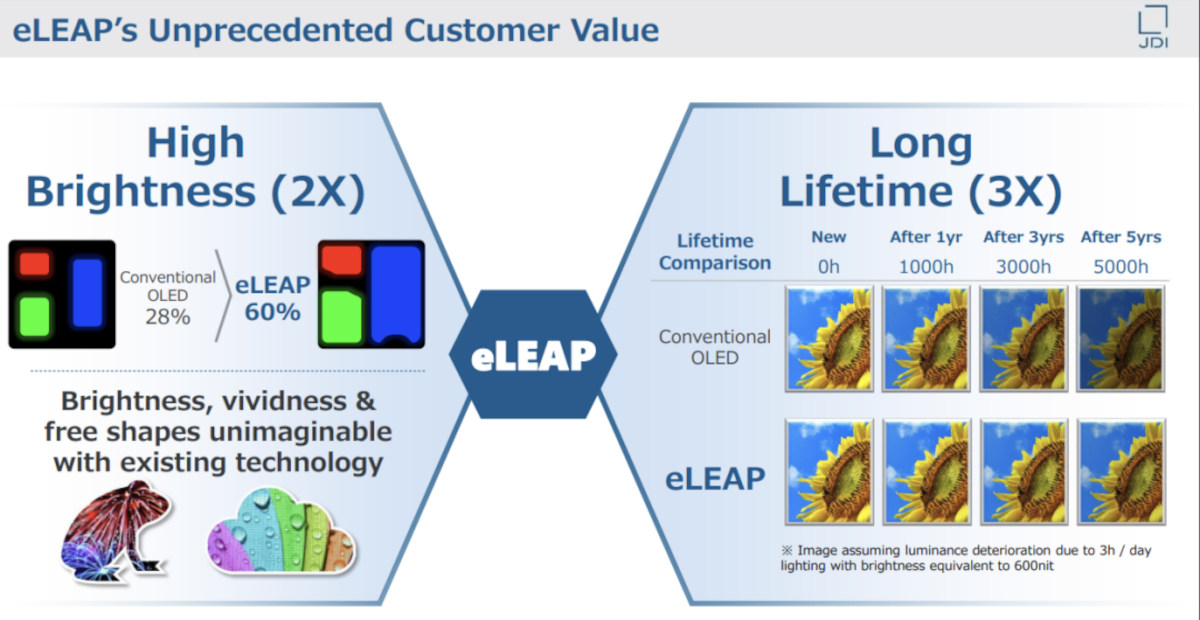 eLEAP's Unprecedented Customer Value

JDI

High Brightness (2X)

Conventional OLED 28%

eLEAP 60%

Brightness, vividness & free shapes unimaginable with existing technology

eLEAP

Long Lifetime (3X)

| Lifetime Comparison | New 0h | After 1yr 1000h | After 3yrs 3000h | After 5yrs 5000h |
|---|---|---|---|---|
| Conventional OLED | | | | |
| eLEAP | | | | |

※ Image assuming luminance deterioration due to 3h / day lighting with brightness equivalent to 600nit